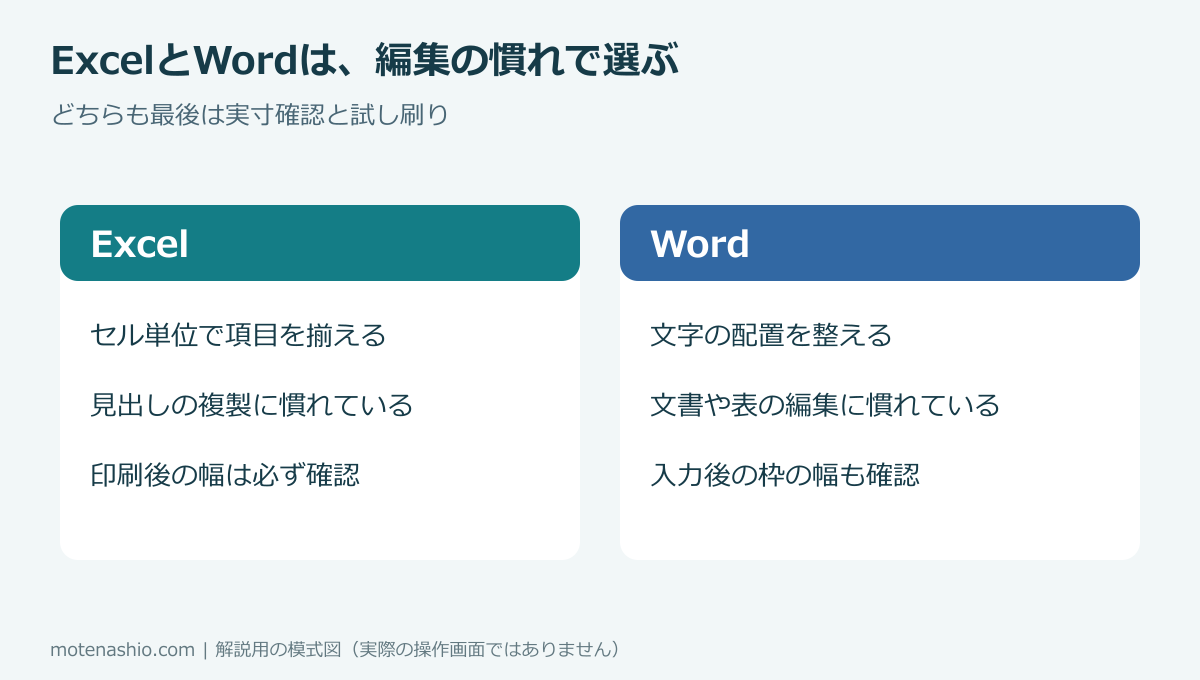 ExcelとWordは、編集の慣れで選ぶ

どちらも最後は実寸確認と試し刷り

Excel

セル単位で項目を揃える

見出しの複製に慣れている

印刷後の幅は必ず確認

Word

文字の配置を整える

文書や表の編集に慣れている

入力後の枠の幅も確認

motenashio.com | 解説用の模式図（実際の操作画面ではありません）